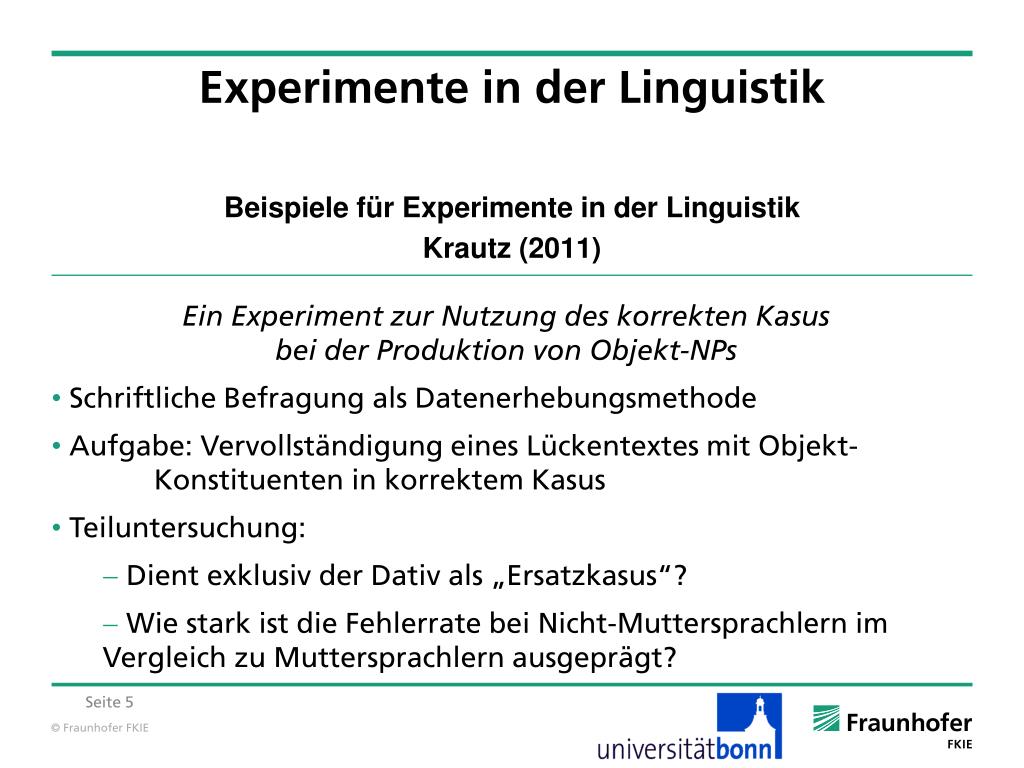 Experimente in der Linguistik

Beispiele für Experimente in der Linguistik
Krautz (2011)

Ein Experiment zur Nutzung des korrekten Kasus bei der Produktion von Objekt-NPs

• Schriftliche Befragung als Datenerhebungsmethode

• Aufgabe: Vervollständigung eines Lückentextes mit Objekt-Konstituenten in korrektem Kasus

• Teiluntersuchung:

– Dient exklusiv der Dativ als „Ersatzkasus“?

– Wie stark ist die Fehlerrate bei Nicht-Muttersprachlern im Vergleich zu Muttersprachlern ausgeprägt?

Seite 5

© Fraunhofer FKIE

universitätbonn

Fraunhofer
FKIE